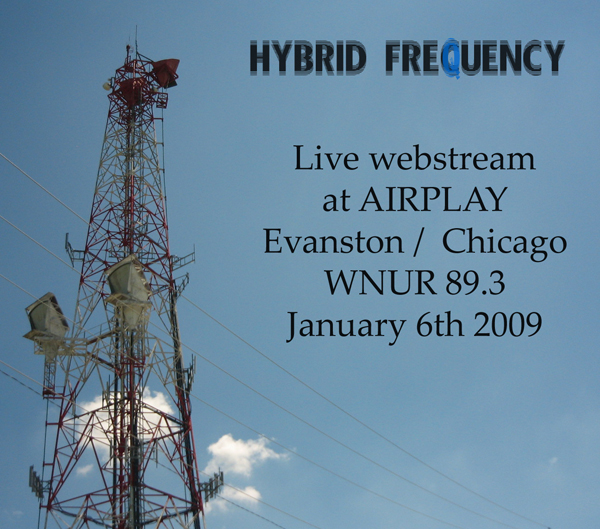 HYBRID FREQUENCY

Live webstream
at AIRPLAY
Evanston / Chicago
WNUR 89.3
January 6th 2009